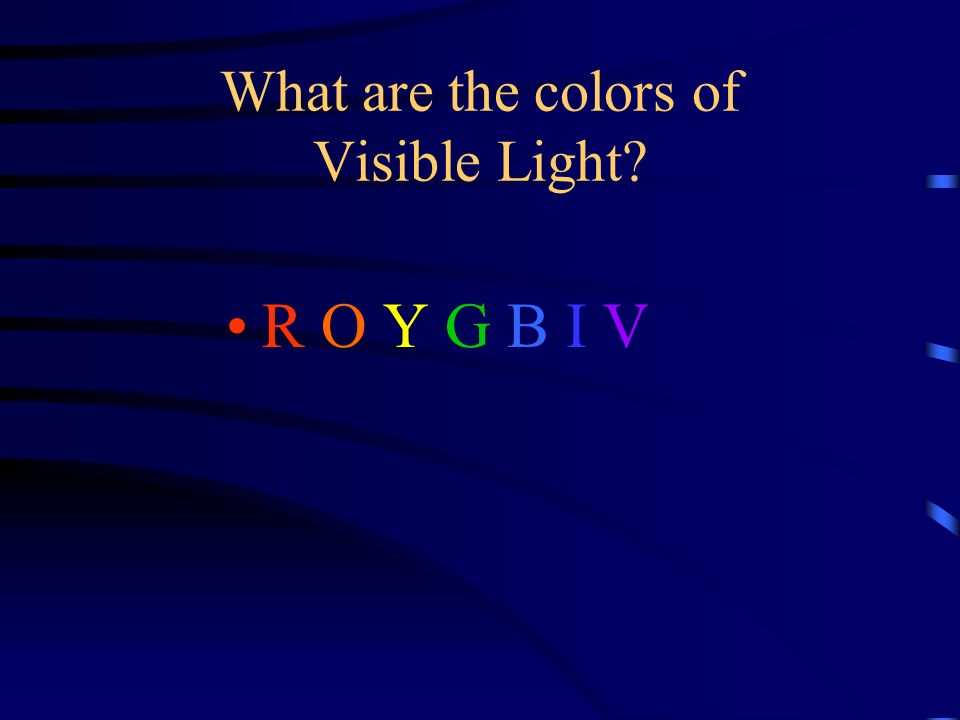 What are the colors of Visible Light?

• R O Y G B I V